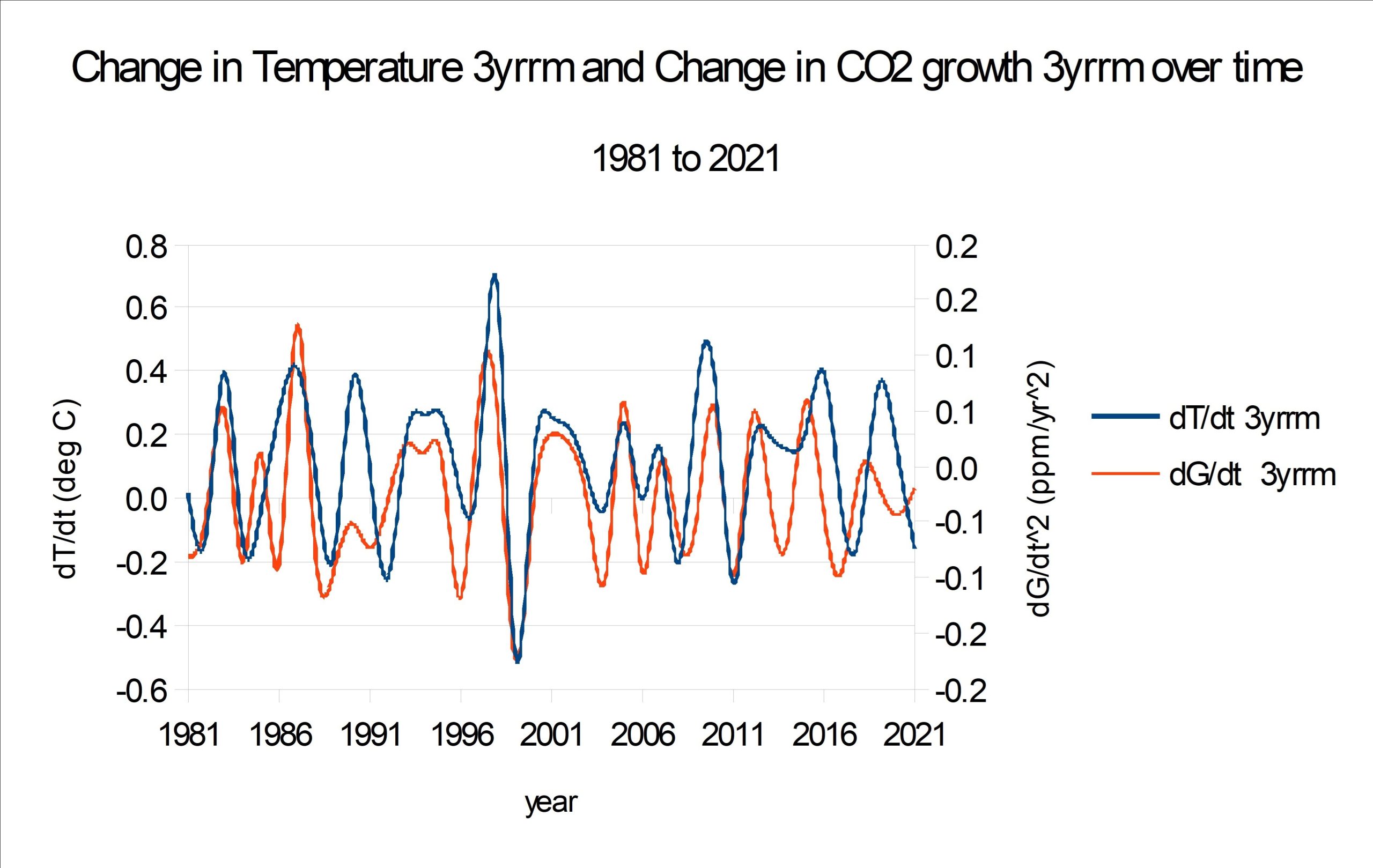 Change in Temperature 3yrrm and Change in CO2 growth 3yrrm over time

1981 to 2021

0.8
0.6
0.4
0.2
0.0
-0.2
-0.4
-0.6

dT/dt (deg C)

0.2
0.2
0.1
0.1
0.0
-0.1
-0.1
-0.2
-0.2

dG/dt^2 (ppm/yr^2)

1981 1986 1991 1996 2001 2006 2011 2016 2021

year

dT/dt 3yrrm
dG/dt 3yrrm